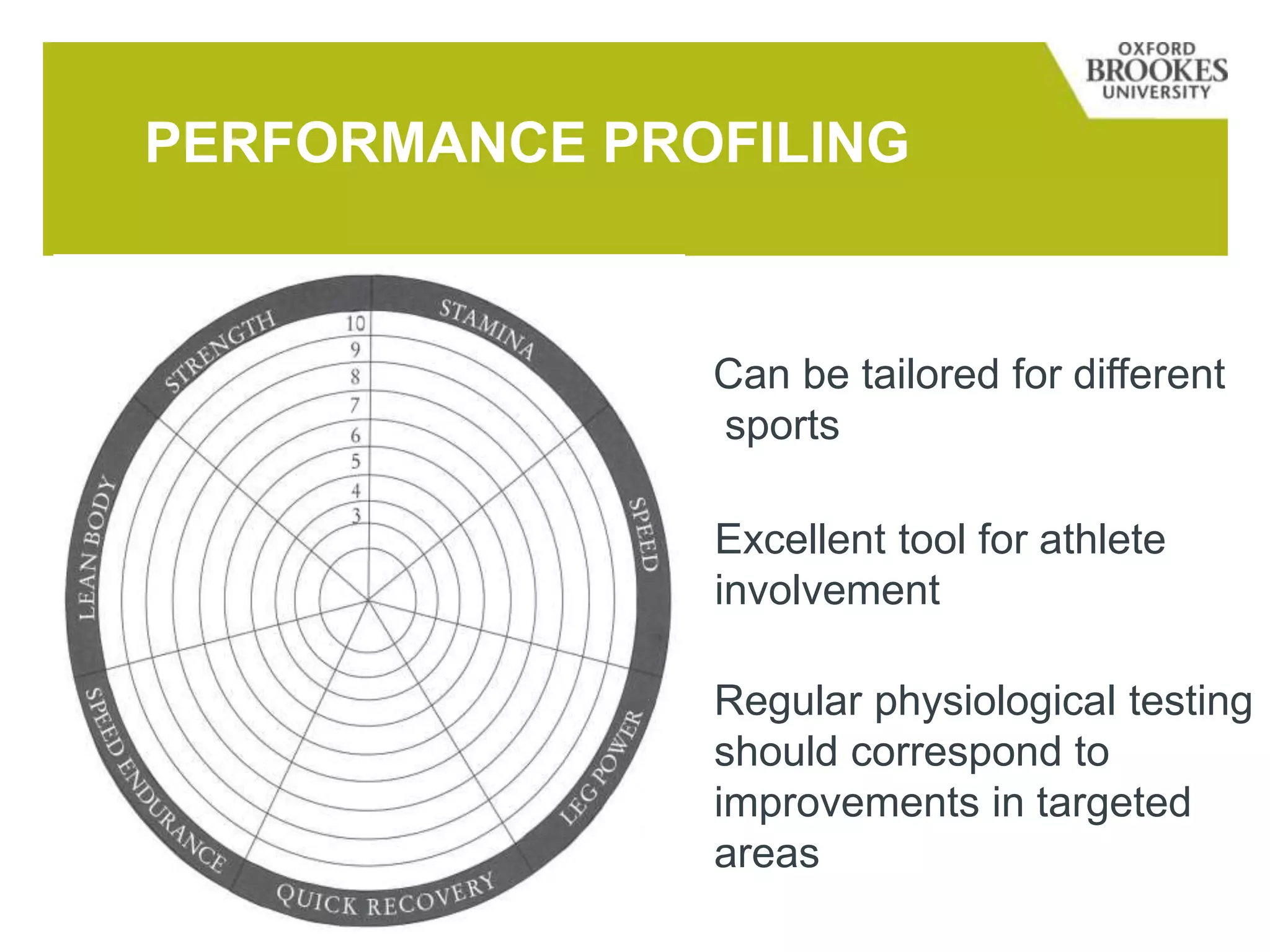 OXFORD BROOKES UNIVERSITY

PERFORMANCE PROFILING

STAMINA
SPEED
LEG POWER
QUICK RECOVERY
SPEED ENDURANCE
LEAN BODY
STRENGTH

10
9
8
7
6
5
4
3

Can be tailored for different sports

Excellent tool for athlete involvement

Regular physiological testing should correspond to improvements in targeted areas